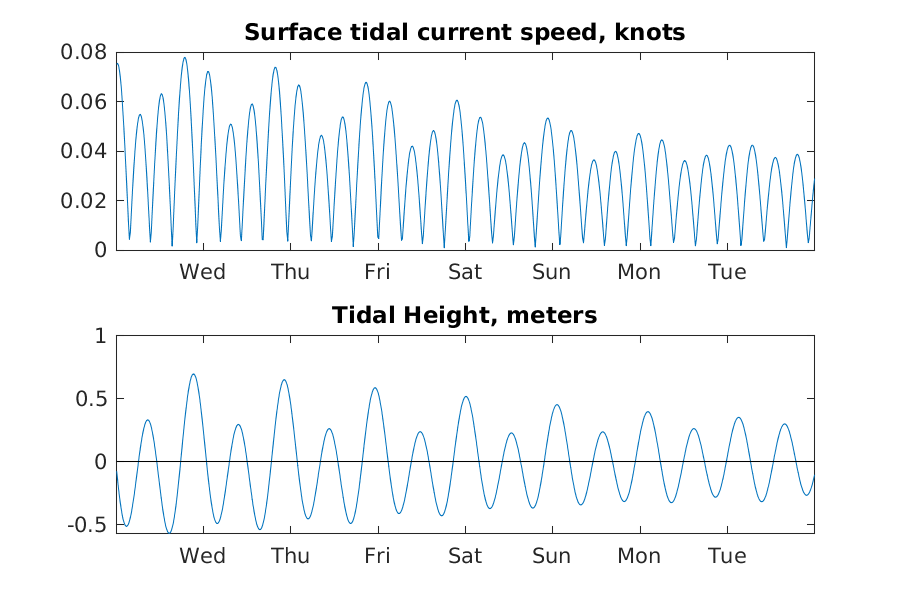 Surface tidal current speed, knots

0.08
0.06
0.04
0.02
0

Wed Thu Fri Sat Sun Mon Tue

Tidal Height, meters

1
0.5
0
-0.5

Wed Thu Fri Sat Sun Mon Tue